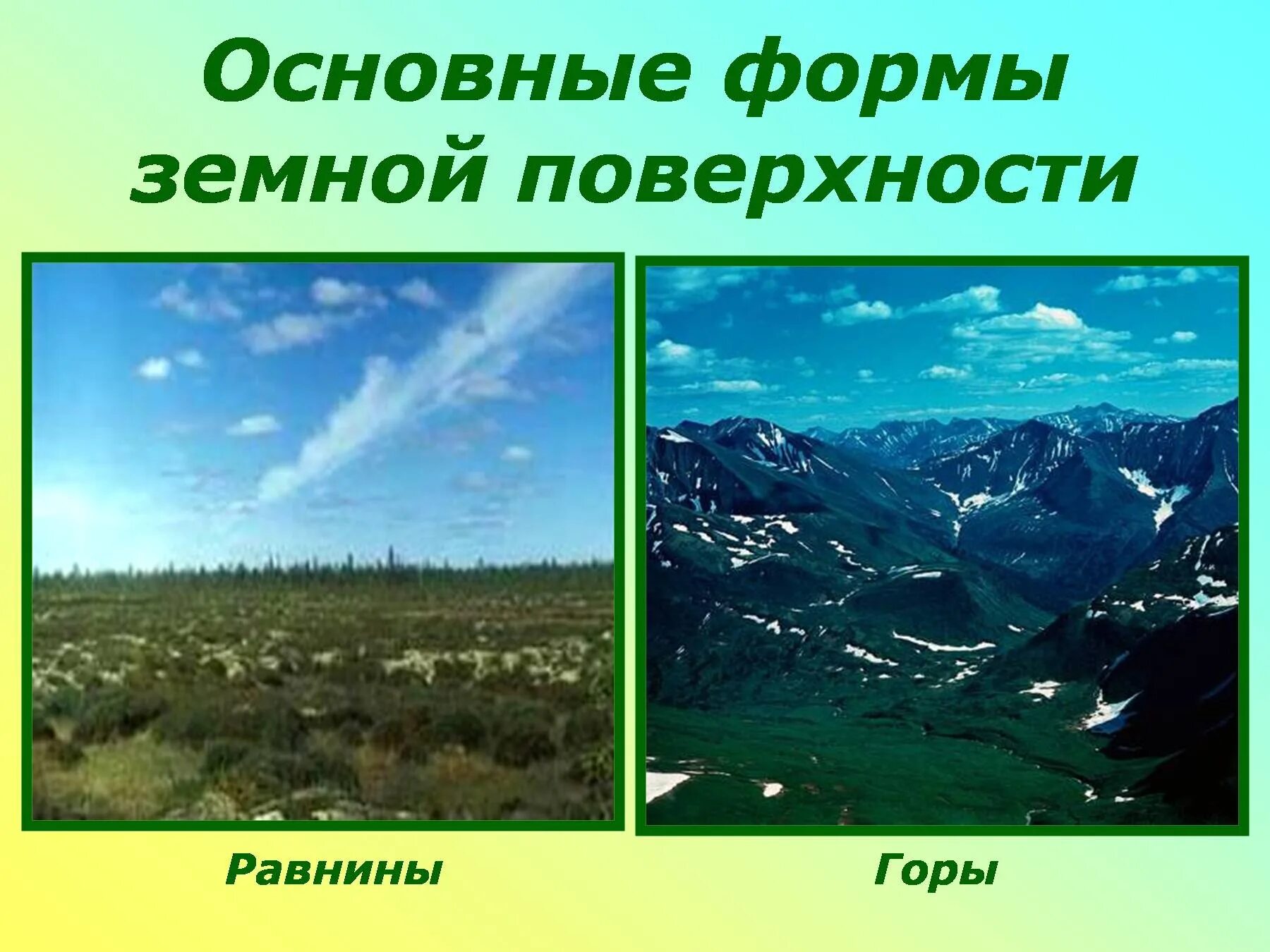 Основные формы земной поверхности

Равнины

Горы